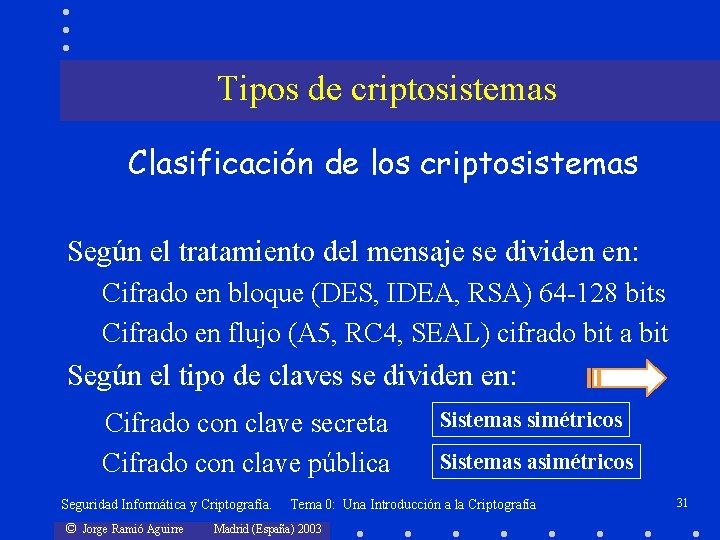 Tipos de criptosistemas

Clasificación de los criptosistemas

Según el tratamiento del mensaje se dividen en:

Cifrado en bloque (DES, IDEA, RSA) 64-128 bits

Cifrado en flujo (A5, RC4, SEAL) cifrado bit a bit

Según el tipo de claves se dividen en:

Cifrado con clave secreta

Sistemas simétricos

Cifrado con clave pública

Sistemas asimétricos

Seguridad Informática y Criptografía. Tema 0: Una Introducción a la Criptografía

31

© Jorge Ramió Aguirre Madrid (España) 2003